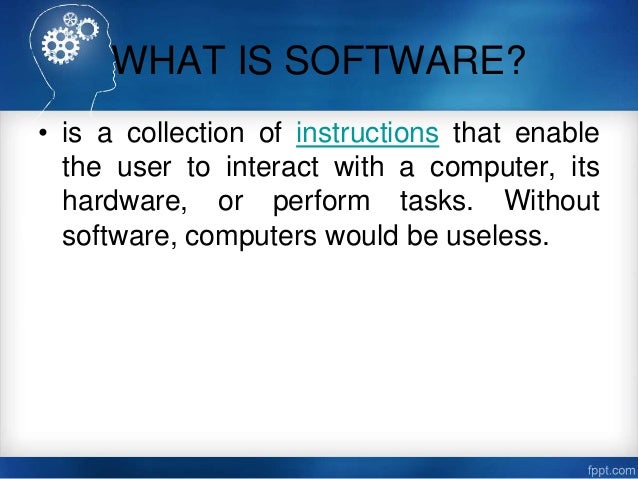 WHAT IS SOFTWARE?

• is a collection of instructions that enable the user to interact with a computer, its hardware, or perform tasks. Without software, computers would be useless.

fppt.com